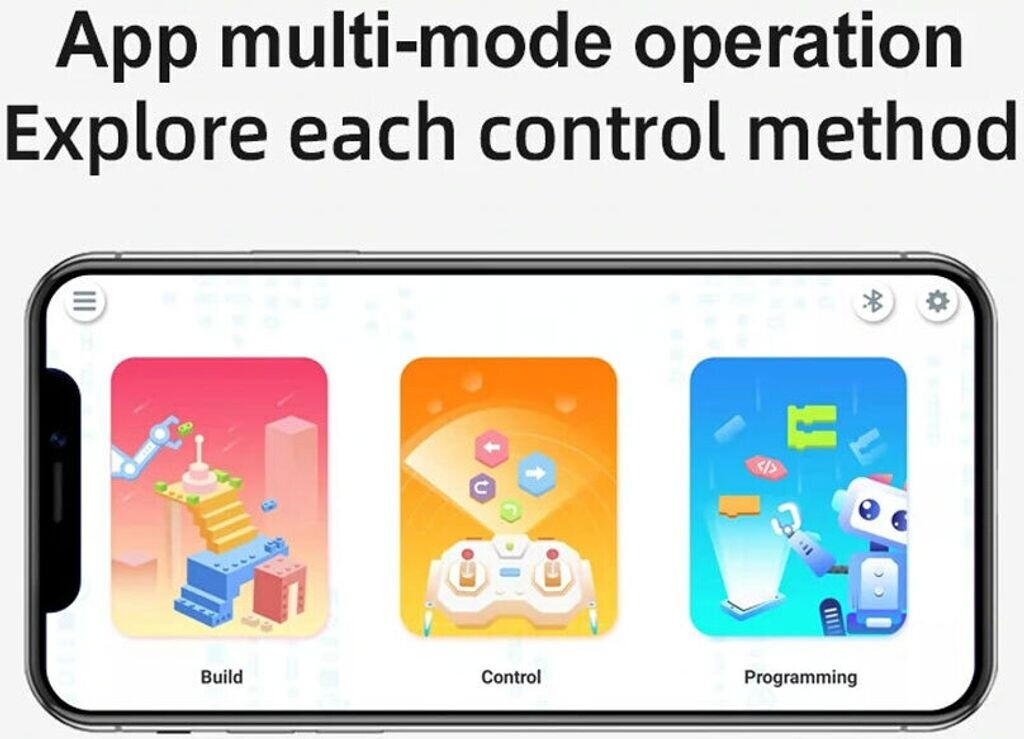 App multi-mode operation
Explore each control method

Build

Control

Programming